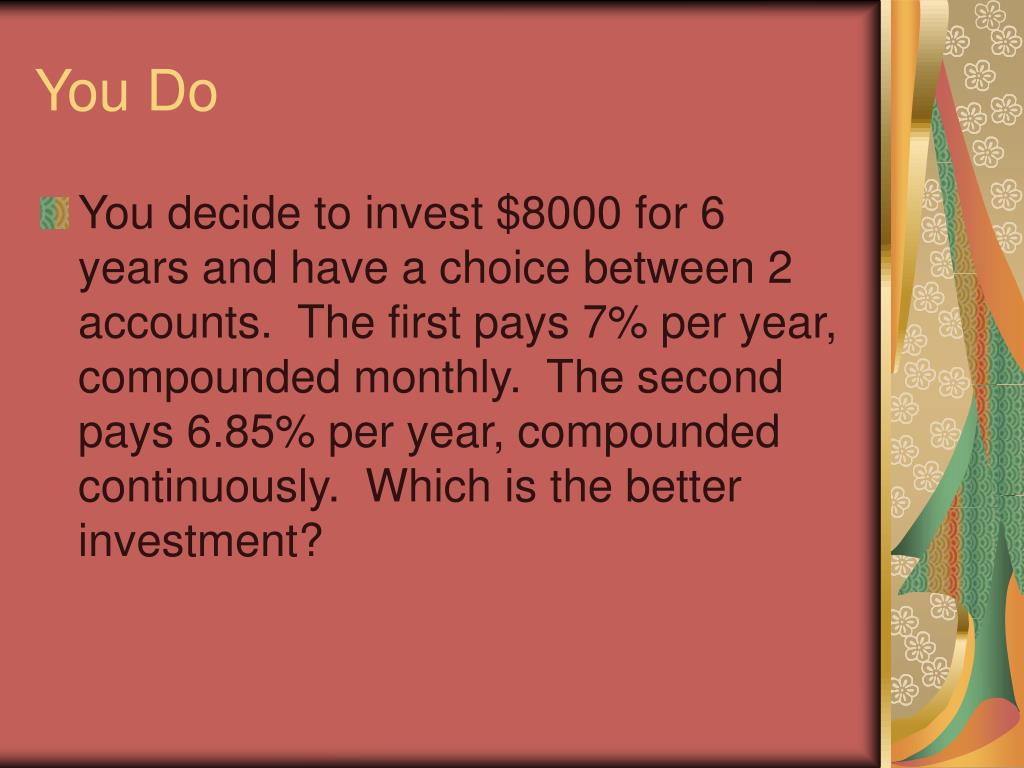 You Do

You decide to invest \$8000 for 6 years and have a choice between 2 accounts. The first pays 7% per year, compounded monthly. The second pays 6.85% per year, compounded continuously. Which is the better investment?